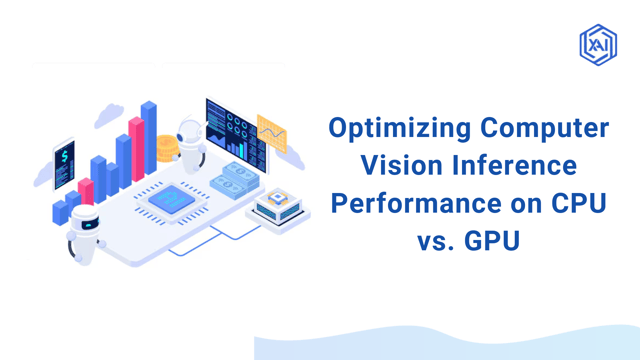 XAI

Optimizing Computer Vision Inference Performance on CPU vs. GPU